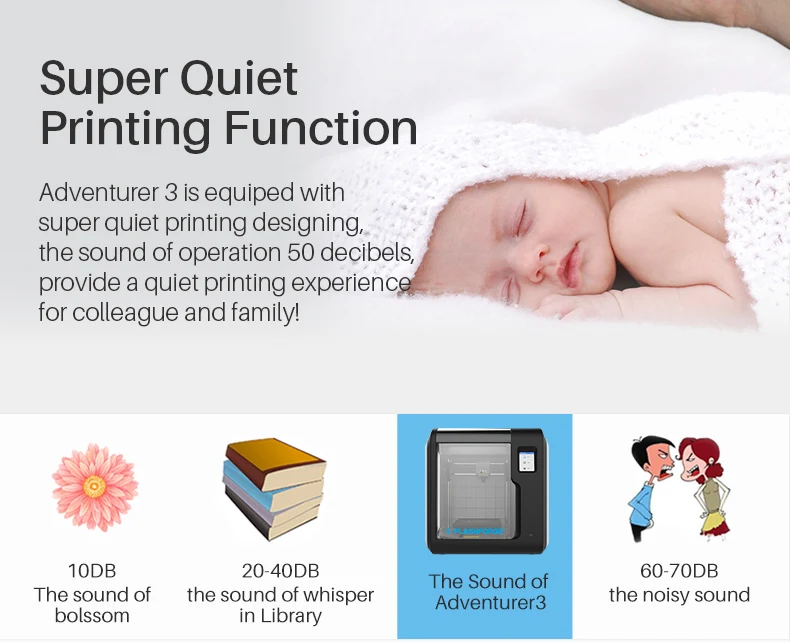 Super Quiet
Printing Function

Adventurer 3 is equiped with super quiet printing designing, the sound of operation 50 decibels, provide a quiet printing experience for colleague and family!

10DB
The sound of
bolssom

20-40DB
the sound of whisper
in Library

The Sound of
Adventurer3

60-70DB
the noisy sound